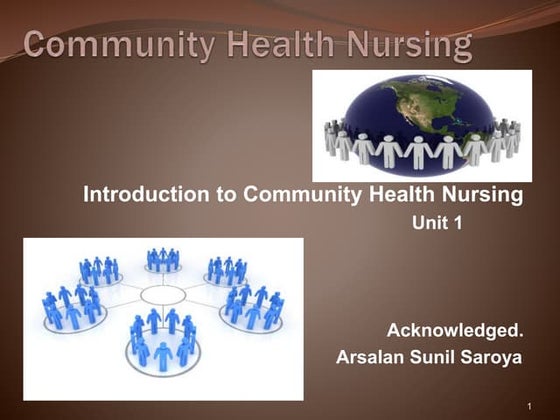 Community Health Nursing

Introduction to Community Health Nursing
Unit 1

Acknowledged.
Arsalan Sunil Saroya

1